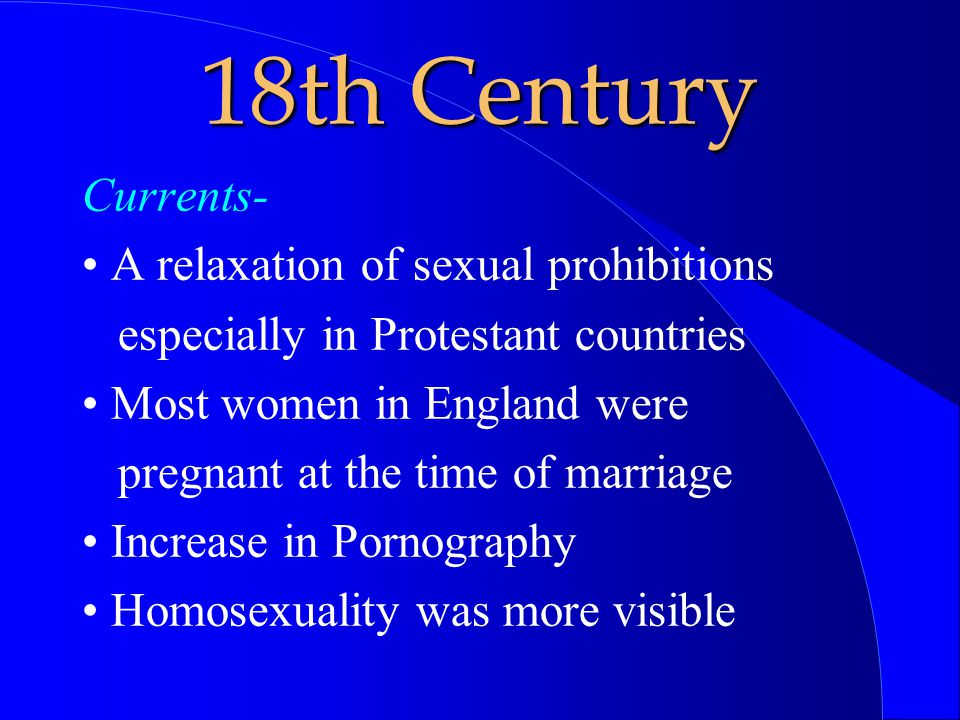 18th Century

Currents-

• A relaxation of sexual prohibitions especially in Protestant countries

• Most women in England were pregnant at the time of marriage

• Increase in Pornography

• Homosexuality was more visible